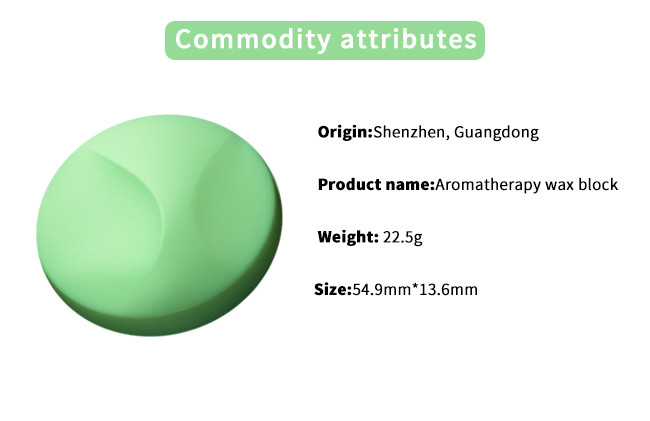 Commodity attributes

Origin:Shenzhen, Guangdong

Product name:Aromatherapy wax block

Weight: 22.5g

Size:54.9mm*13.6mm